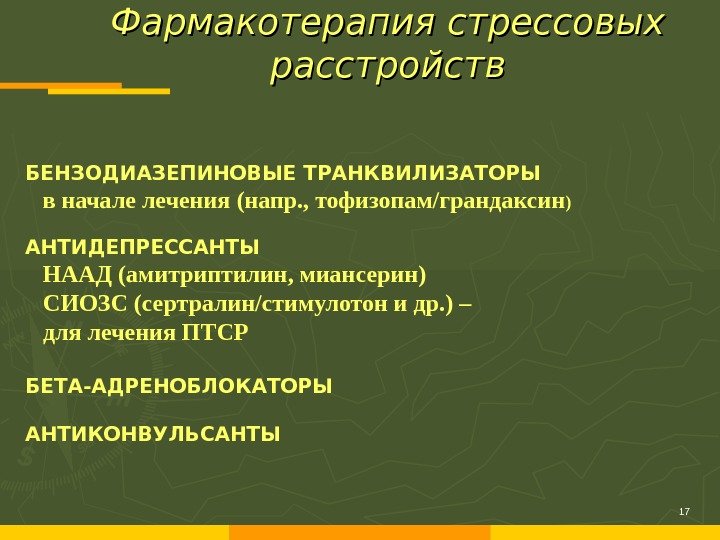 Фармакотерапия стрессовых расстройств

БЕНЗОДИАЗЕПИНОВЫЕ ТРАНКВИЛИЗАТОРЫ
в начале лечения (напр., тофизопам/грандаксин)

АНТИДЕПРЕССАНТЫ
НААД (амитриптилин, миансерин)
СИОЗС (сертралин/стимулотон и др.) – для лечения ПТСР

БЕТА-АДРЕНОБЛОКАТОРЫ

АНТИКОНВУЛЬСАНТЫ

17